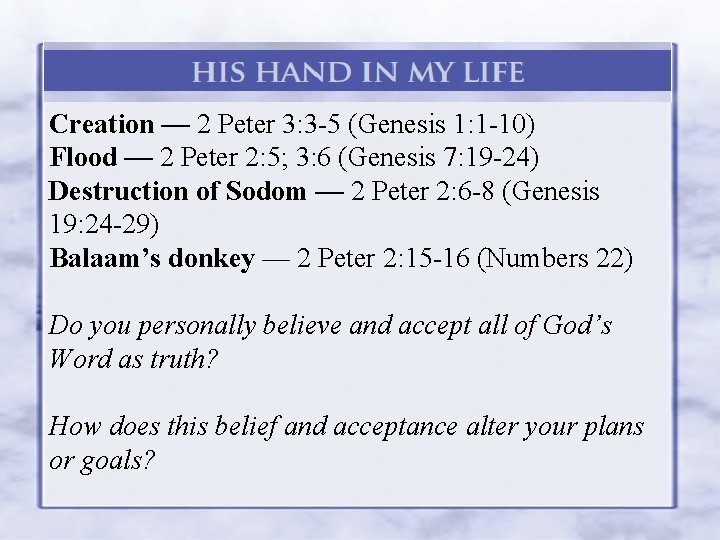 HIS HAND IN MY LIFE

Creation — 2 Peter 3:3-5 (Genesis 1:1-10)
Flood — 2 Peter 2:5; 3:6 (Genesis 7:19-24)
Destruction of Sodom — 2 Peter 2:6-8 (Genesis 19:24-29)
Balaam's donkey — 2 Peter 2:15-16 (Numbers 22)

Do you personally believe and accept all of God's Word as truth?

How does this belief and acceptance alter your plans or goals?